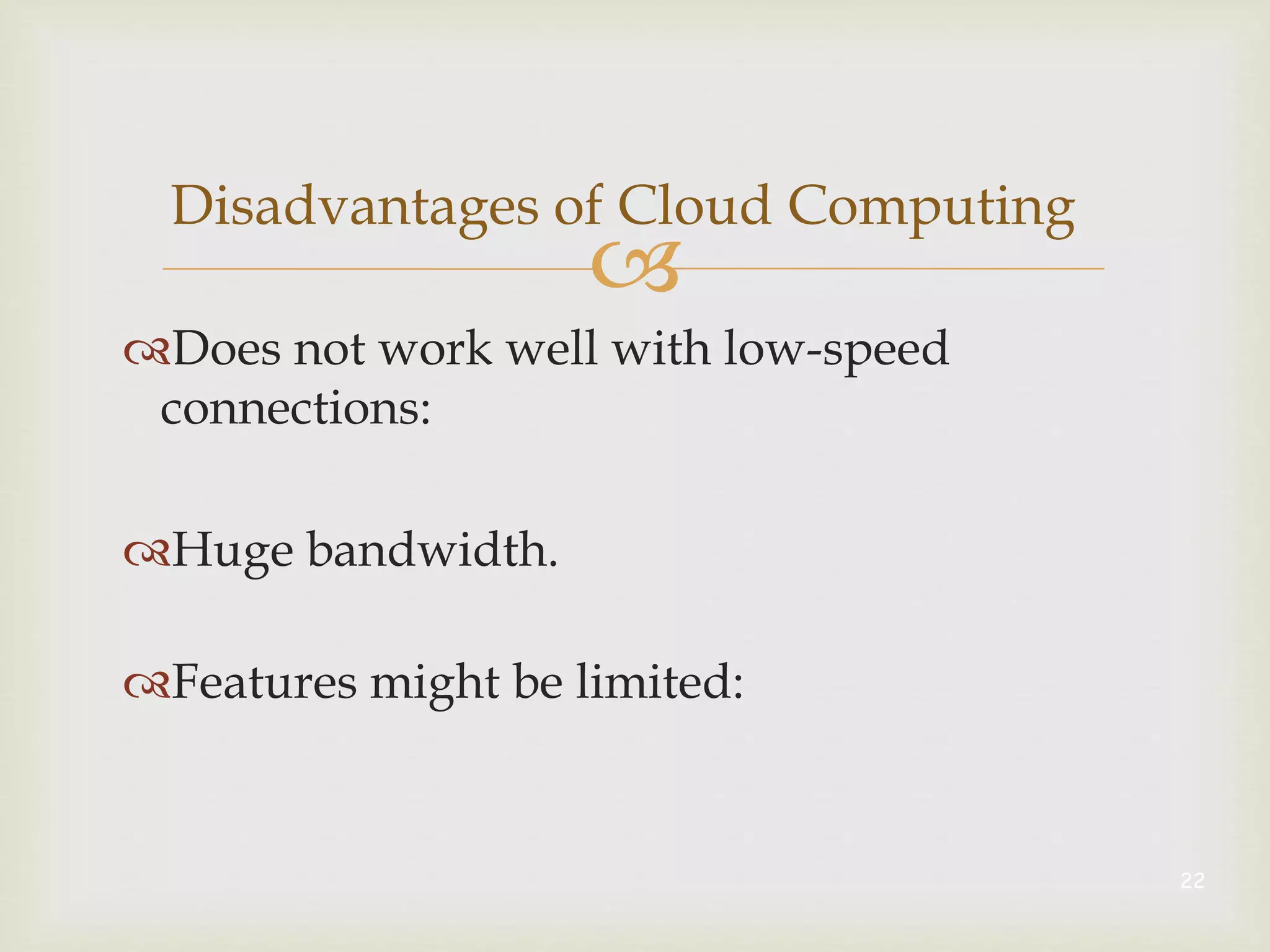 Disadvantages of Cloud Computing

Does not work well with low-speed connections:

Huge bandwidth.

Features might be limited:

22